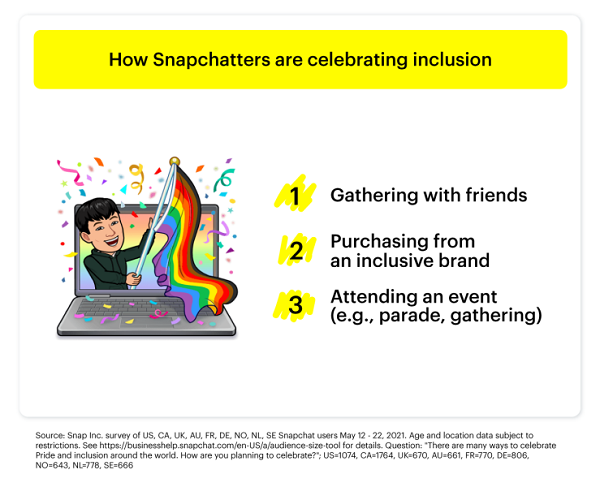 How Snapchatters are celebrating inclusion

1 Gathering with friends

2 Purchasing from an inclusive brand

3 Attending an event (e.g., parade, gathering)

Source: Snap Inc. survey of US, CA, UK, AU, FR, DE, NO, NL, SE Snapchat users May 12 - 22, 2021. Age and location data subject to restrictions. See https://businesshelp.snapchat.com/en-US/a/audience-size-tool for details. Question: "There are many ways to celebrate Pride and inclusion around the world. How are you planning to celebrate?"; US=1074, CA=1764, UK=670, AU=661, FR=770, DE=806, NO=643, NL=778, SE=666